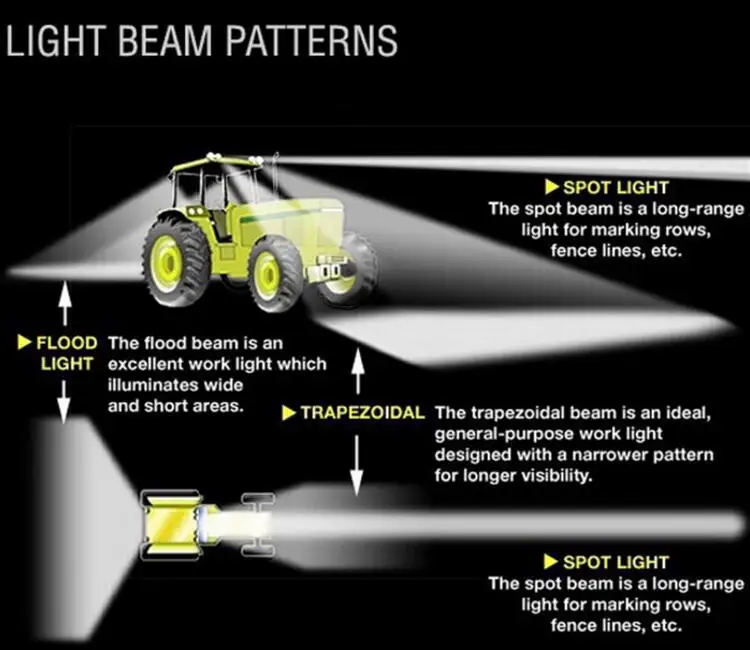 LIGHT BEAM PATTERNS

▶ SPOT LIGHT
The spot beam is a long-range light for marking rows, fence lines, etc.

▶ FLOOD LIGHT
The flood beam is an excellent work light which illuminates wide and short areas.

▶ TRAPEZOIDAL
The trapezoidal beam is an ideal, general-purpose work light designed with a narrower pattern for longer visibility.

▶ SPOT LIGHT
The spot beam is a long-range light for marking rows, fence lines, etc.